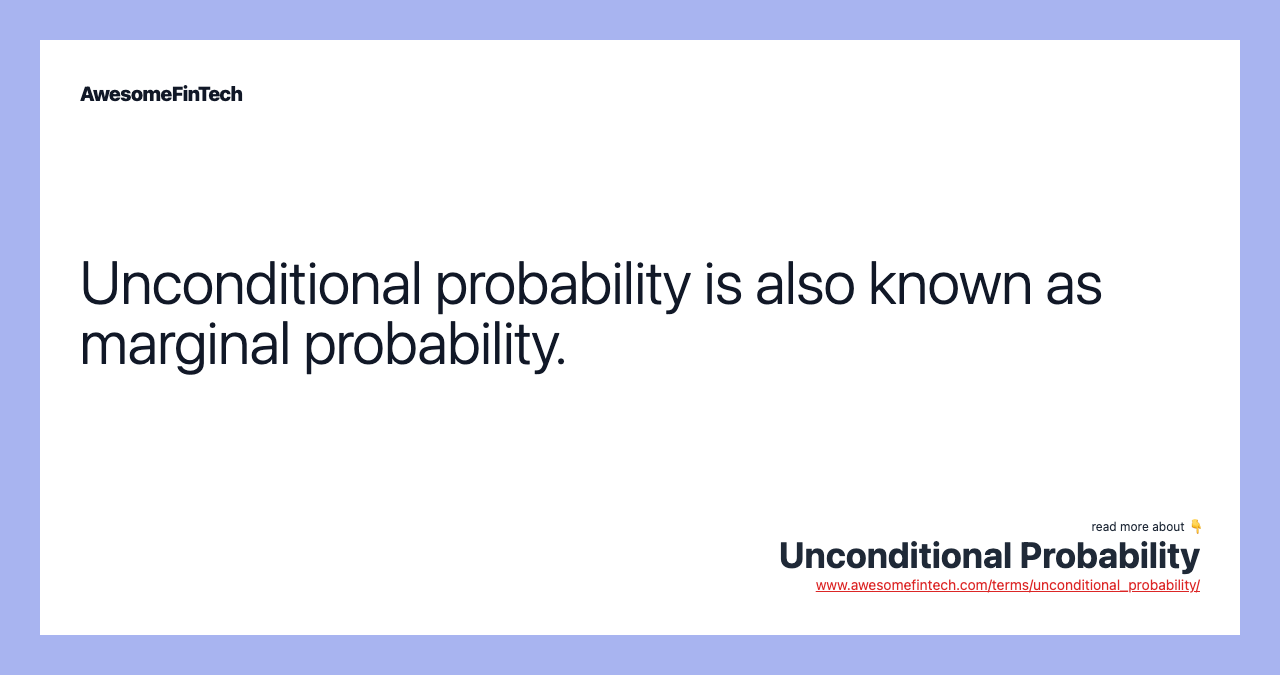 AwesomeFinTech

Unconditional probability is also known as marginal probability.

read more about 👇
Unconditional Probability
www.awesomefintech.com/terms/unconditional_probability/